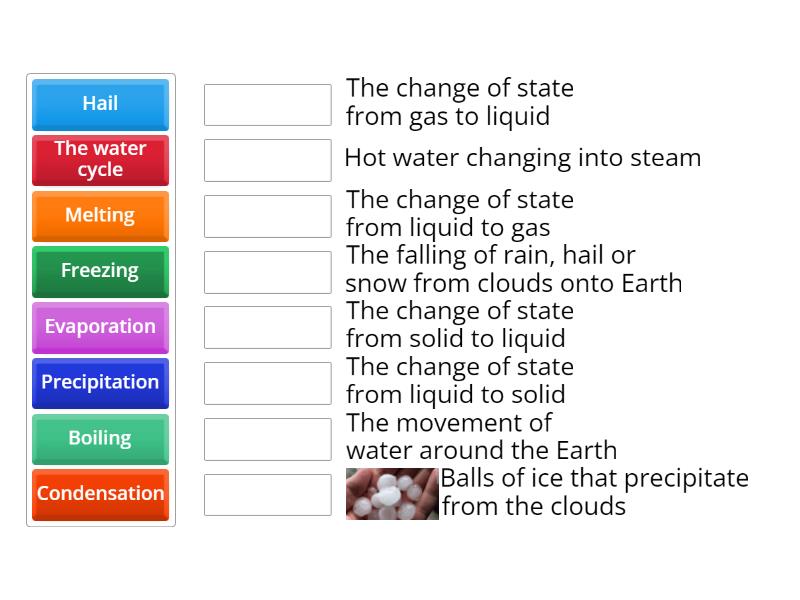 Hail
The water cycle
Melting
Freezing
Evaporation
Precipitation
Boiling
Condensation

The change of state from gas to liquid

Hot water changing into steam

The change of state from liquid to gas

The falling of rain, hail or snow from clouds onto Earth

The change of state from solid to liquid

The change of state from liquid to solid

The movement of water around the Earth

Balls of ice that precipitate from the clouds